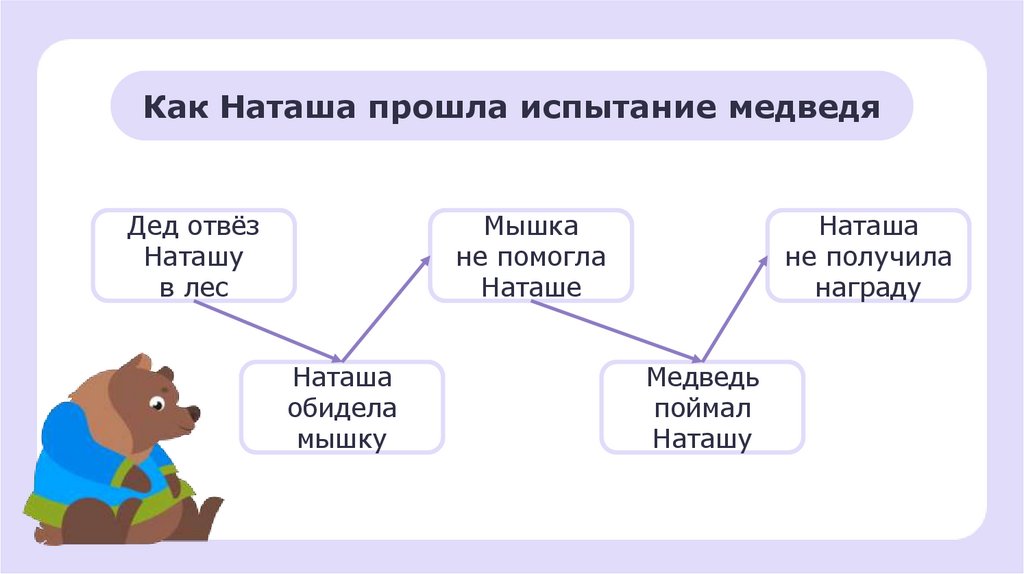 Как Наташа прошла испытание медведя

Дед отвёз Наташу в лес

Наташа обидела мышку

Мышка не помогла Наташе

Медведь поймал Наташу

Наташа не получила награду